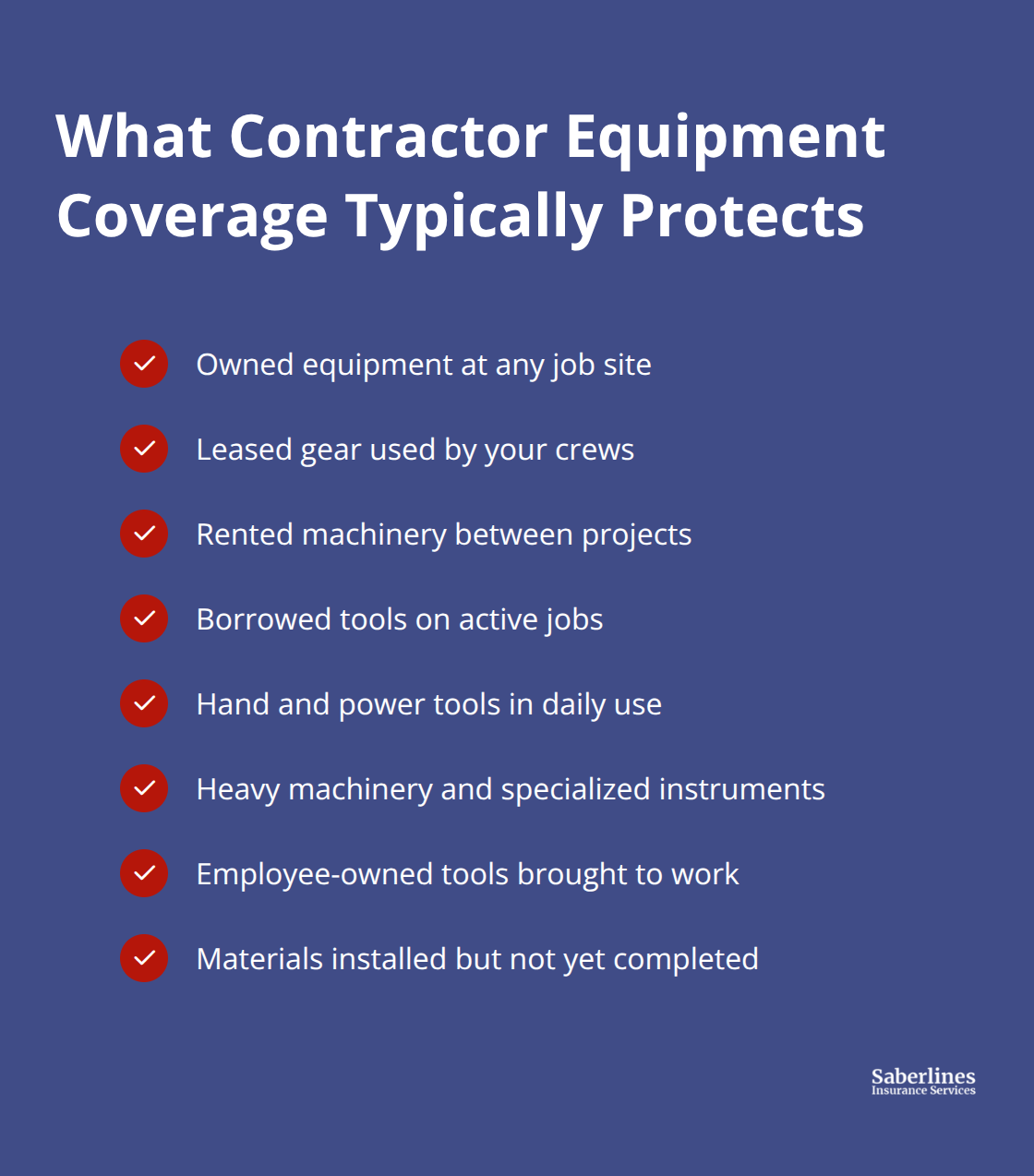 What Contractor Equipment Coverage Typically Protects

Owned equipment at any job site

Leased gear used by your crews

Rented machinery between projects

Borrowed tools on active jobs

Hand and power tools in daily use

Heavy machinery and specialized instruments

Employee-owned tools brought to work

Materials installed but not yet completed

Saberlines
Insurance Services